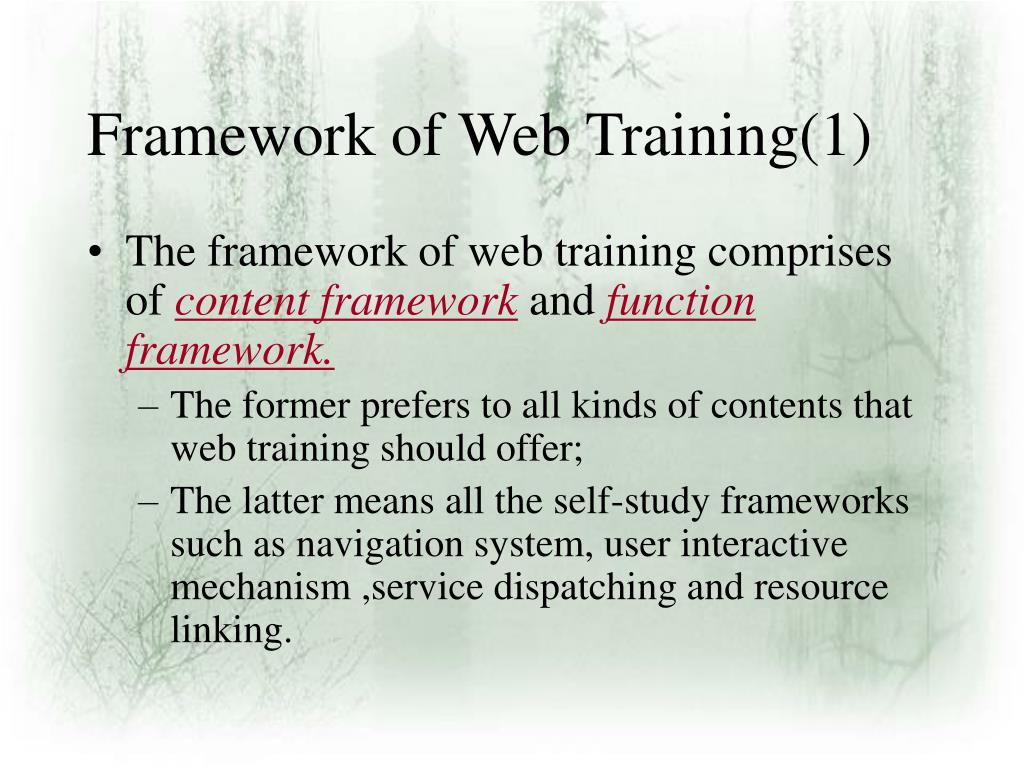 Framework of Web Training(1)

• The framework of web training comprises of content framework and function framework.
  – The former prefers to all kinds of contents that web training should offer;
  – The latter means all the self-study frameworks such as navigation system, user interactive mechanism ,service dispatching and resource linking.